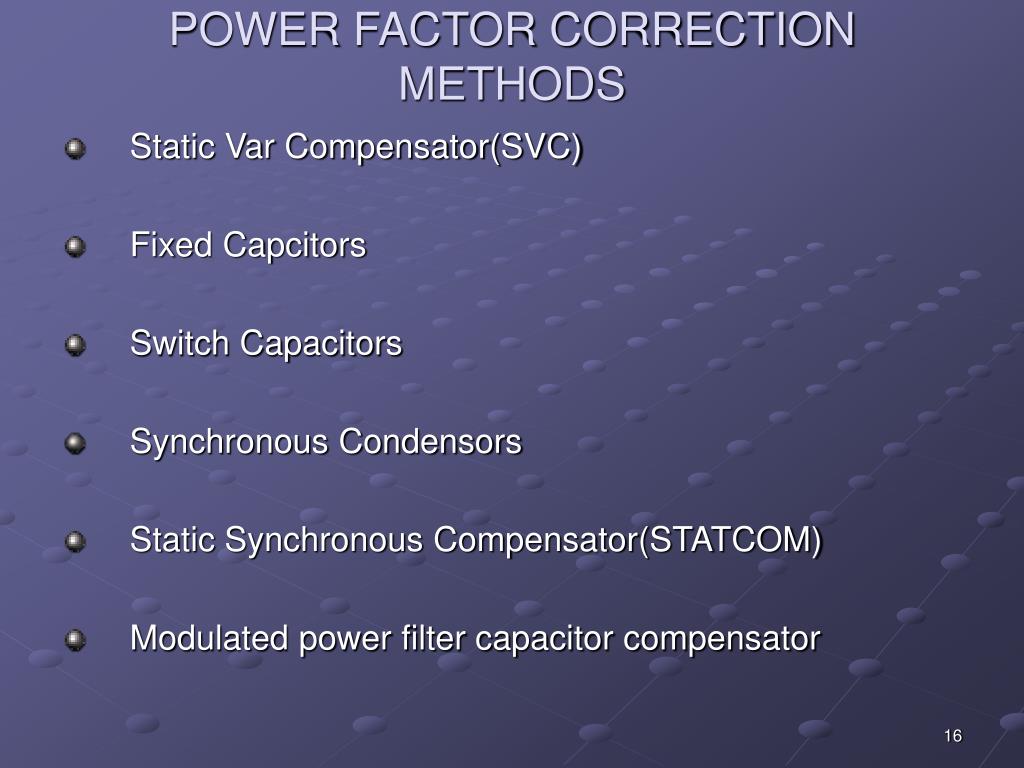 POWER FACTOR CORRECTION METHODS

Static Var Compensator(SVC)

Fixed Capcitors

Switch Capacitors

Synchronous Condensors

Static Synchronous Compensator(STATCOM)

Modulated power filter capacitor compensator

16